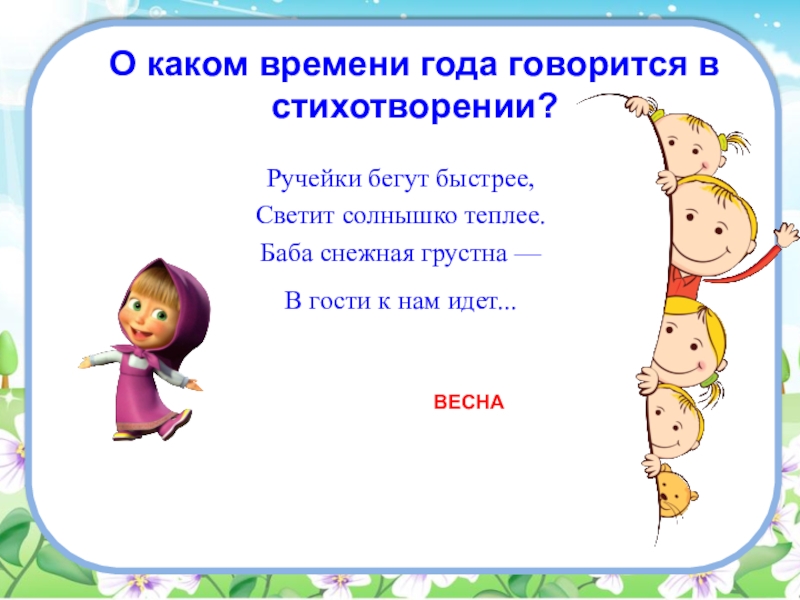 О каком времени года говорится в стихотворении?

Ручейки бегут быстрее,
Светит солнышко теплее.
Баба снежная грустна —
В гости к нам идет...

ВЕСНА